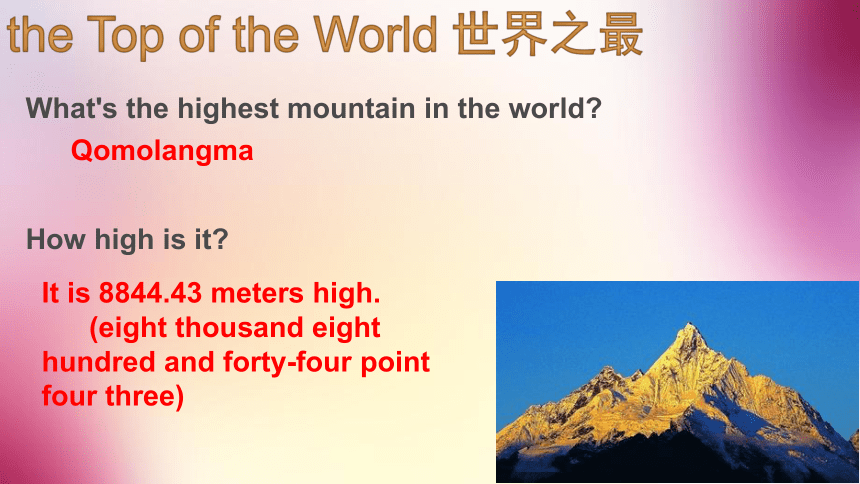 the Top of the World 世界之最

What's the highest mountain in the world?

Qomolangma

How high is it?

It is 8844.43 meters high.
(eight thousand eight hundred and forty-four point four three)